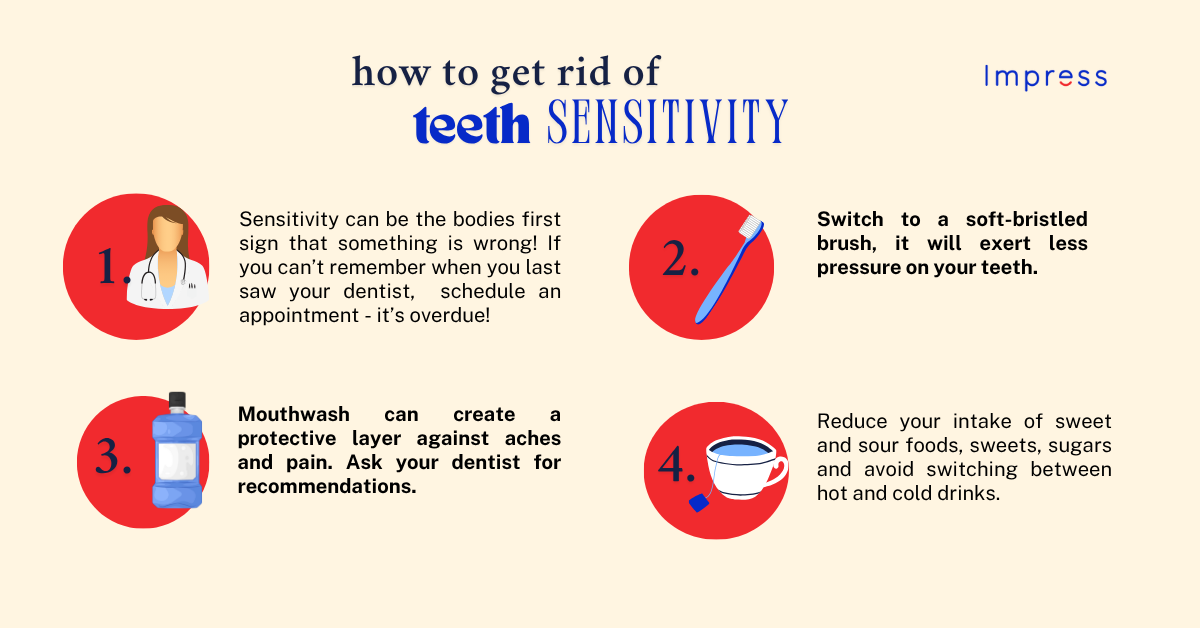 how to get rid of
teeth SENSITIVITY

Impress

1.

Sensitivity can be the bodies first sign that something is wrong! If you can't remember when you last saw your dentist, schedule an appointment - it's overdue!

2.

Switch to a soft-bristled brush, it will exert less pressure on your teeth.

3.

Mouthwash can create a protective layer against aches and pain. Ask your dentist for recommendations.

4.

Reduce your intake of sweet and sour foods, sweets, sugars and avoid switching between hot and cold drinks.